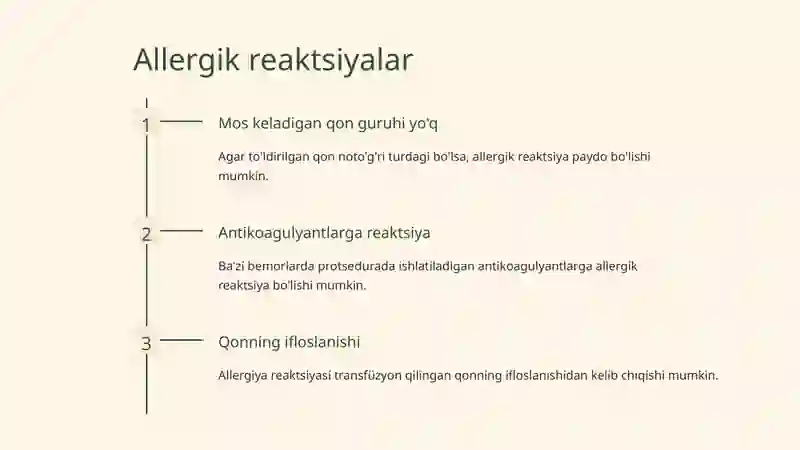 Allergik reaktsiyalar

1

Mos keladigan qon guruhi yo'q

Agar to'ldirilgan qon noto'g'ri turdagi bo'lsa, allergik reaktsiya paydo bo'lishi mumkin.

2

Antikoagulyantlarga reaktsiya

Ba'zi bemorlarda protsedurada ishlatiladigan antikoagulyantlarga allergik reaktsiya bo'lishi mumkin.

3

Qonning ifloslanishi

Allergiya reaktsiyasi transfüzyon qilingan qonning ifloslanishidan kelib chiqishi mumkin.